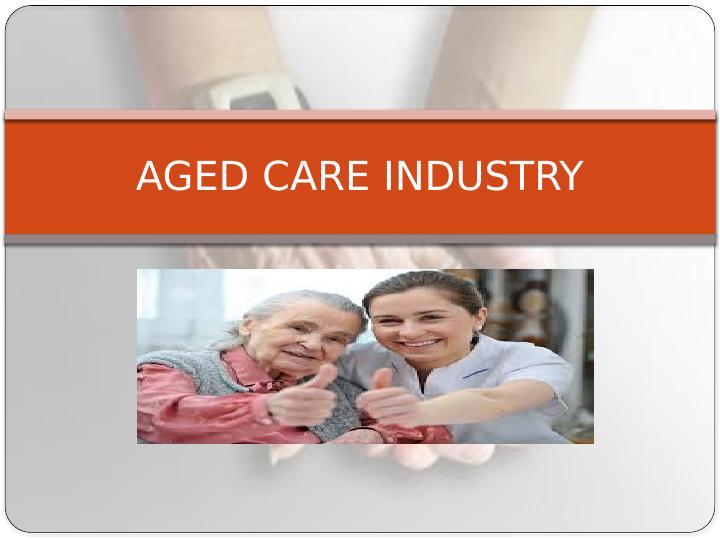 AGED CARE INDUSTRY